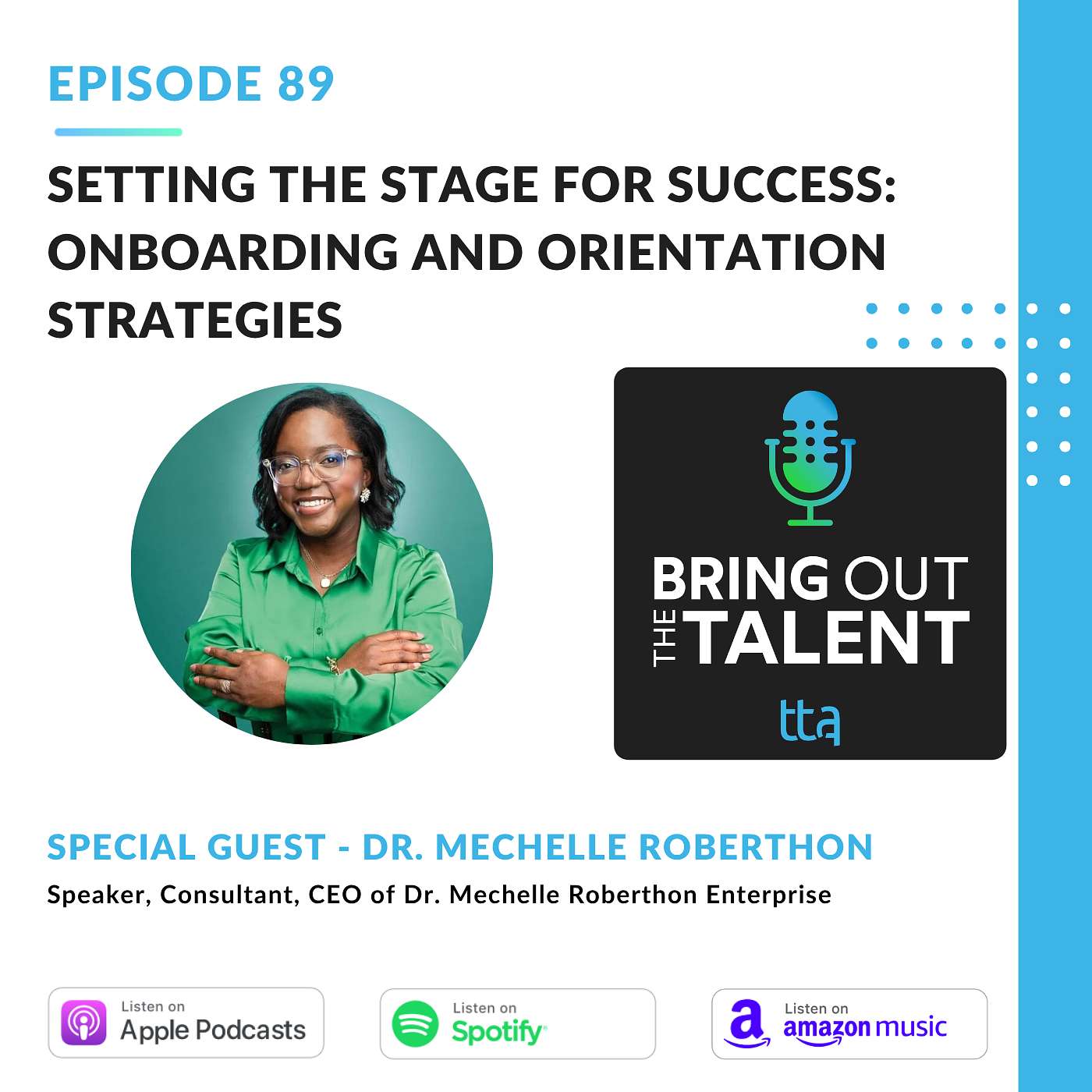 EPISODE 89

SETTING THE STAGE FOR SUCCESS: ONBOARDING AND ORIENTATION STRATEGIES

BRING OUT THE TALENT

tta

SPECIAL GUEST - DR. MECHELLE ROBERTHON

Speaker, Consultant, CEO of Dr. Mechelle Roberthon Enterprise

Listen on Apple Podcasts

Listen on Spotify

Listen on amazon music